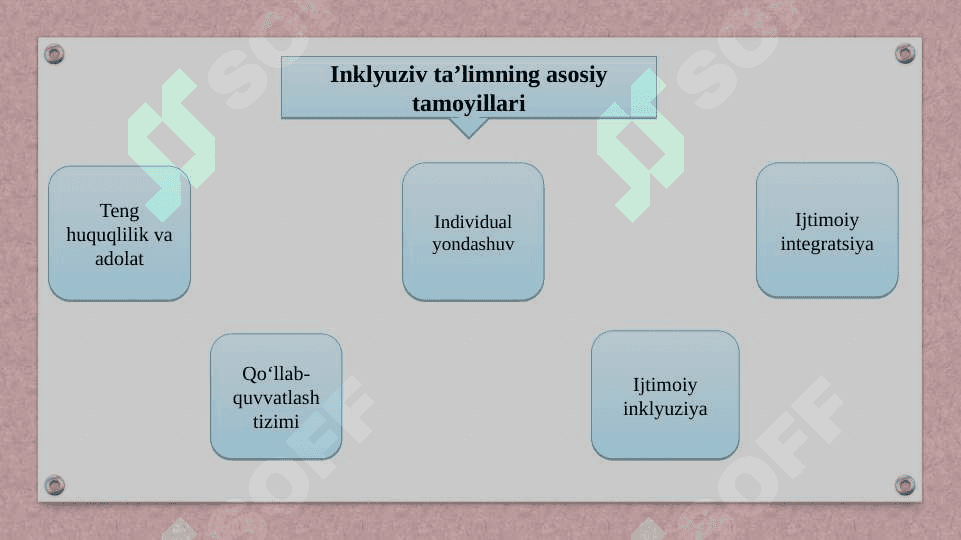 Inklyuziv ta’limning asosiy tamoyillari

Teng huquqlilik va adolat

Individual yondashuv

Ijtimoiy integratsiya

Qo‘llab-quvvatlash tizimi

Ijtimoiy inklyuziya